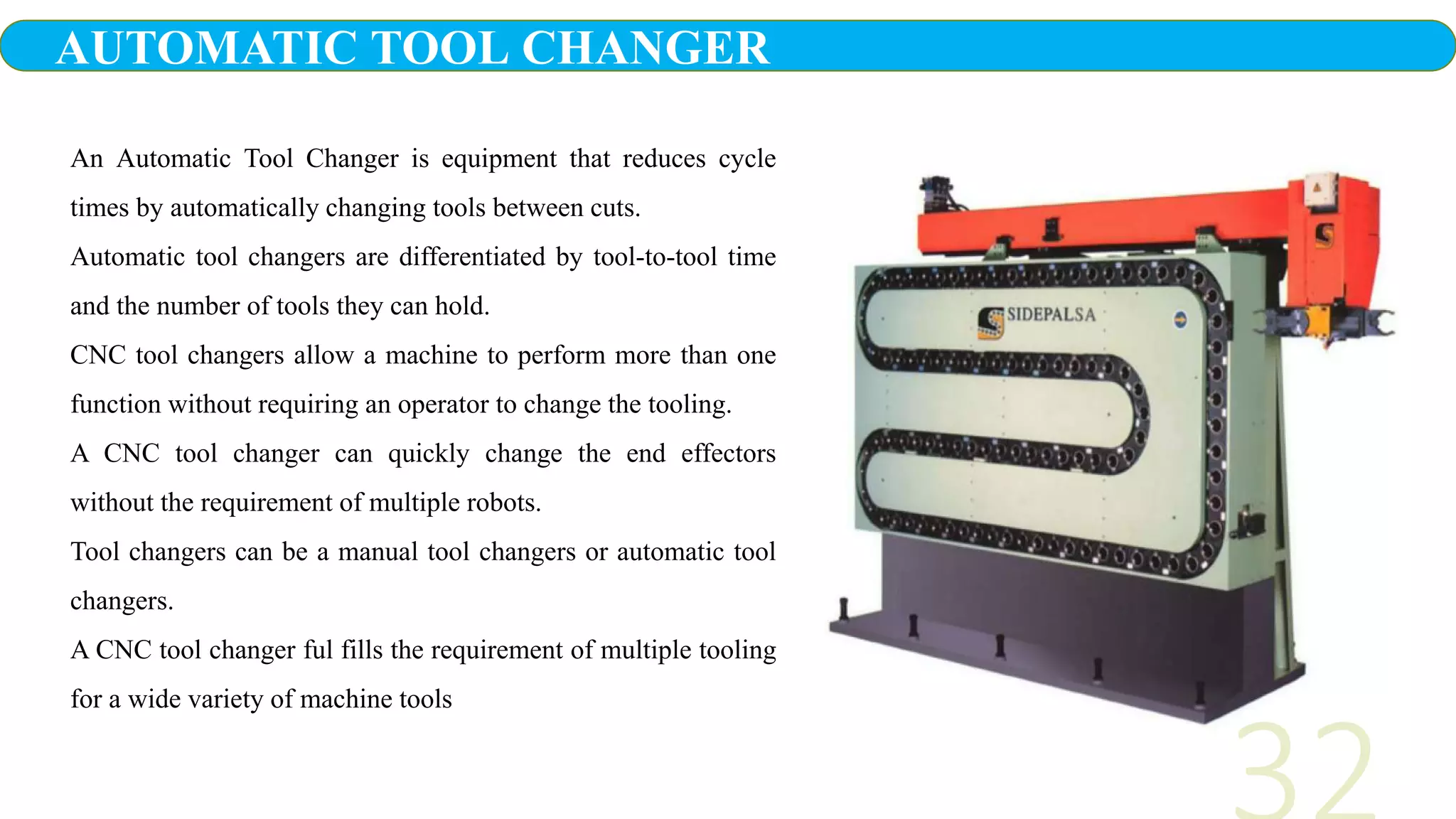 AUTOMATIC TOOL CHANGER

An Automatic Tool Changer is equipment that reduces cycle times by automatically changing tools between cuts.

Automatic tool changers are differentiated by tool-to-tool time and the number of tools they can hold.

CNC tool changers allow a machine to perform more than one function without requiring an operator to change the tooling.

A CNC tool changer can quickly change the end effectors without the requirement of multiple robots.

Tool changers can be a manual tool changers or automatic tool changers.

A CNC tool changer ful fills the requirement of multiple tooling for a wide variety of machine tools

SIDEPALSA

32